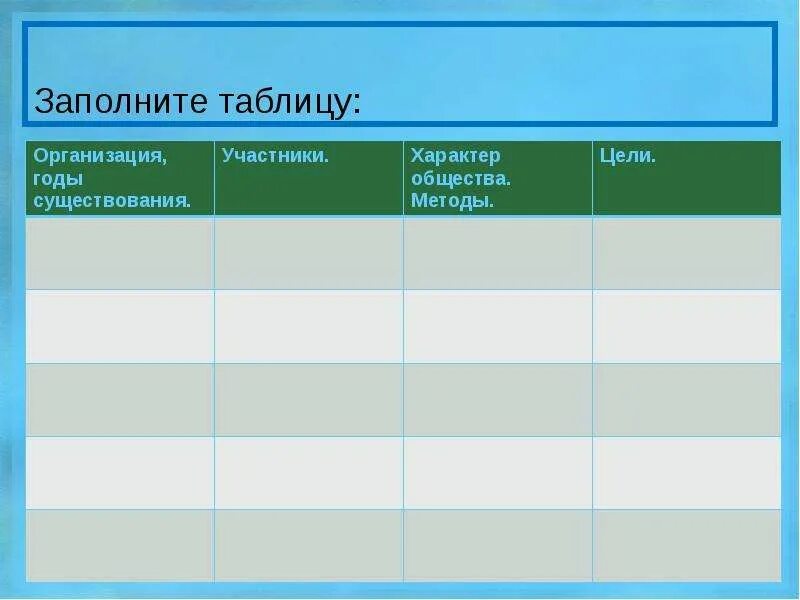 Заполните таблицу:

| Организация, годы существования. | Участники. | Характер общества. Методы. | Цели. |
|---|---|---|---|
| | | | |
| | | | |
| | | | |
| | | | |
| | | | |